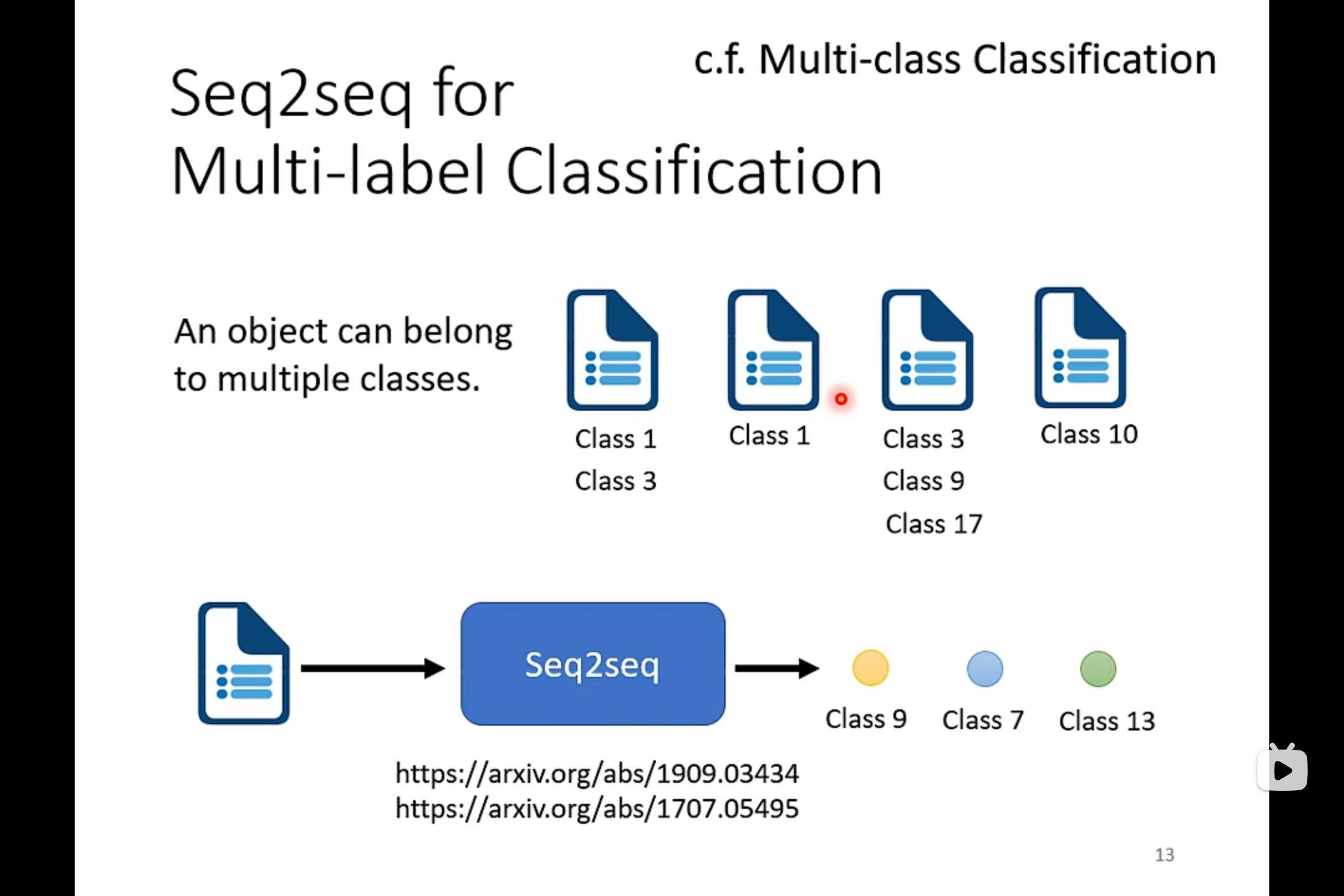 c.f. Multi-class Classification

Seq2seq for Multi-label Classification

An object can belong to multiple classes.

Class 1
Class 3

Class 1

Class 3
Class 9
Class 17

Class 10

Seq2seq

Class 9

Class 7

Class 13

https://arxiv.org/abs/1909.03434
https://arxiv.org/abs/1707.05495

13